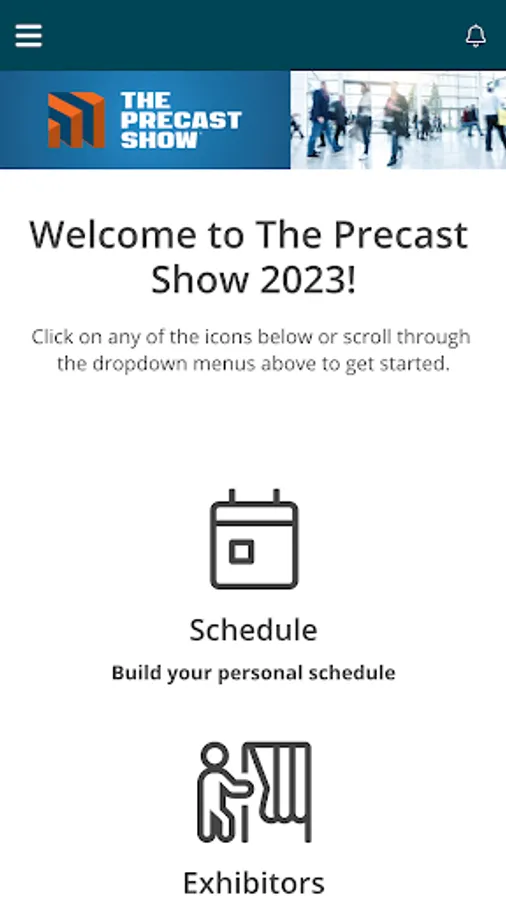 THE PRECAST SHOW

Welcome to The Precast Show 2023!

Click on any of the icons below or scroll through the dropdown menus above to get started.

Schedule

Build your personal schedule

Exhibitors